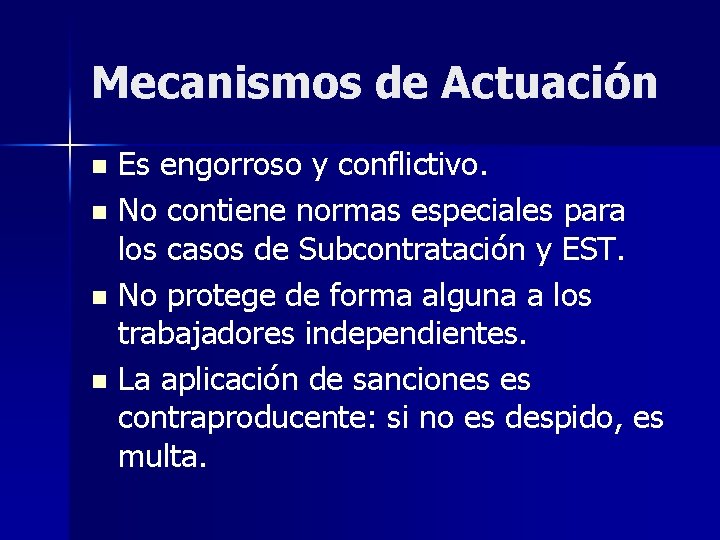 Mecanismos de Actuación

- Es engorroso y conflictivo.
- No contiene normas especiales para los casos de Subcontratación y EST.
- No protege de forma alguna a los trabajadores independientes.
- La aplicación de sanciones es contraproducente: si no es despido, es multa.